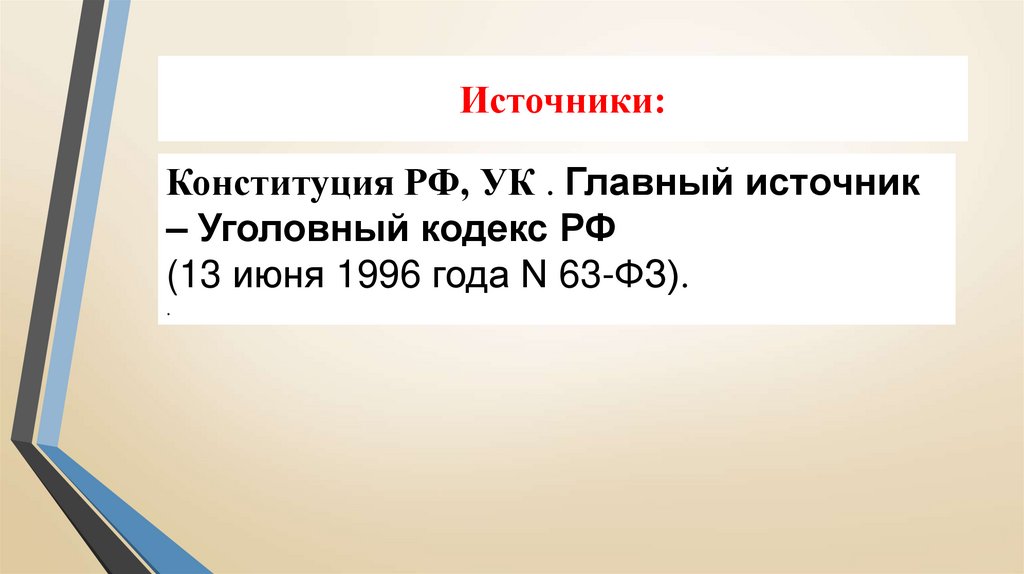 Источники:

Конституция РФ, УК . Главный источник – Уголовный кодекс РФ (13 июня 1996 года N 63-ФЗ).
.